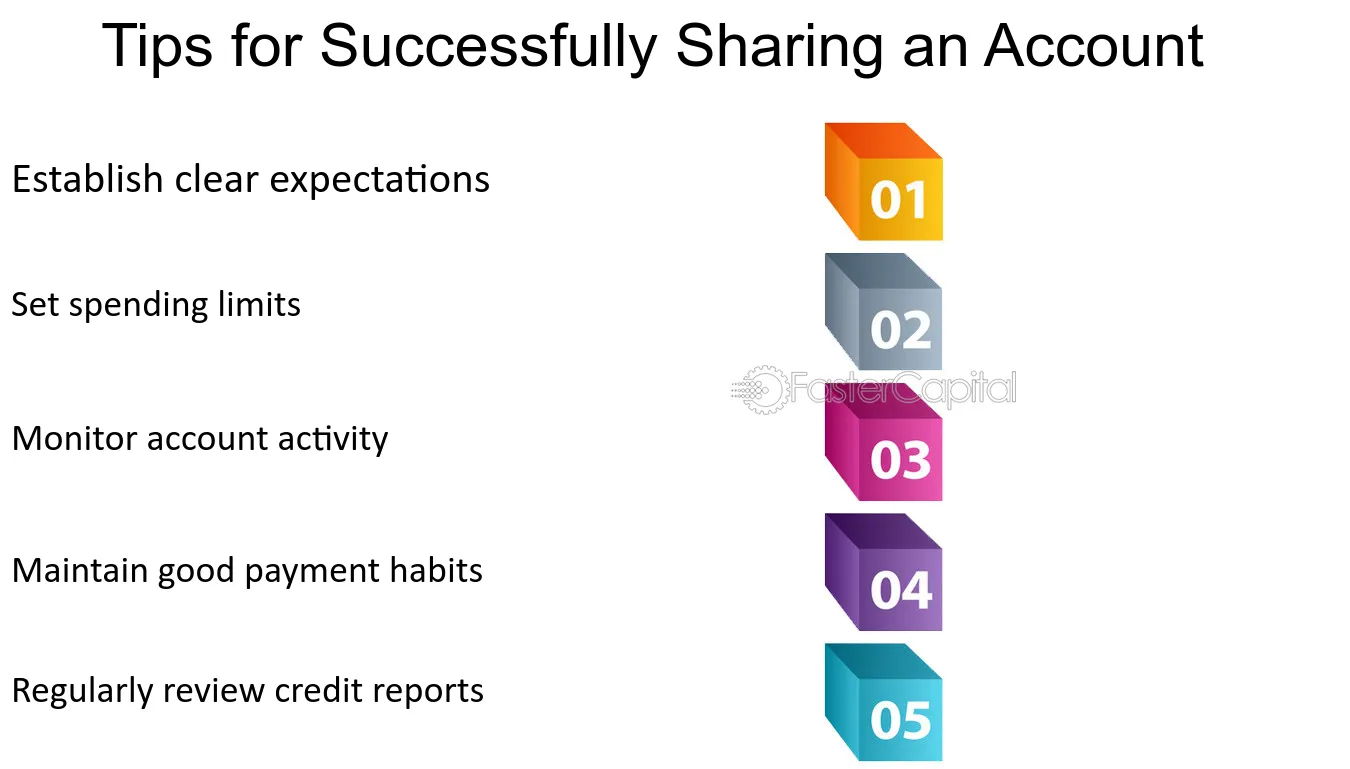 Tips for Successfully Sharing an Account

Establish clear expectations

01

Set spending limits

02

FasterCapital

Monitor account activity

03

Maintain good payment habits

04

Regularly review credit reports

05